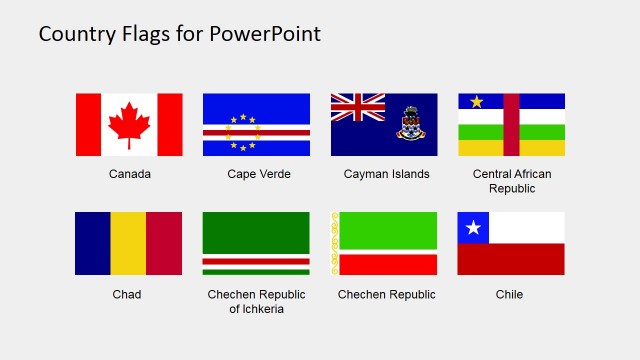 Country Flags for PowerPoint

Canada

Cape Verde

Cayman Islands

Central African Republic

Chad

Chechen Republic of Ichkeria

Chechen Republic

Chile